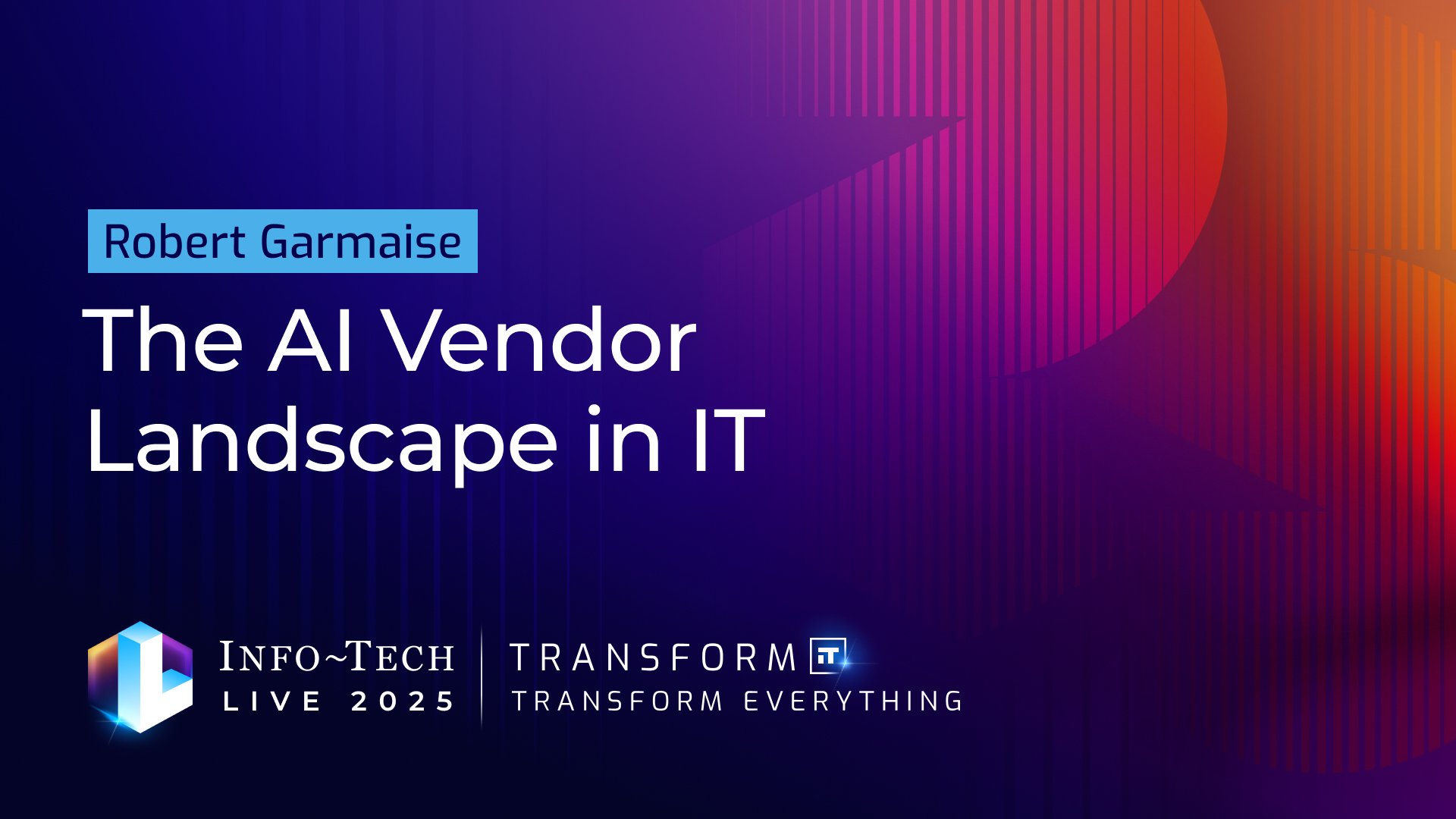 Robert Garmaise

The AI Vendor Landscape in IT

INFO~TECH LIVE 2025

TRANSFORM IT
TRANSFORM EVERYTHING